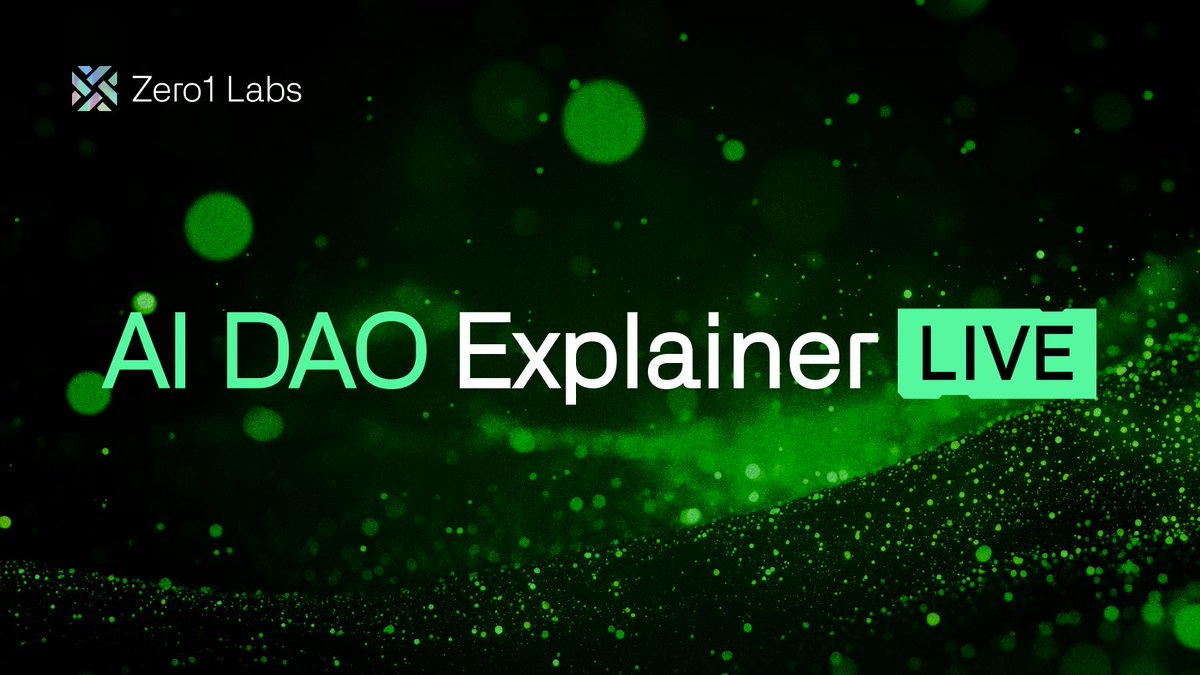 Zero1 Labs

AI DAO Explainer LIVE